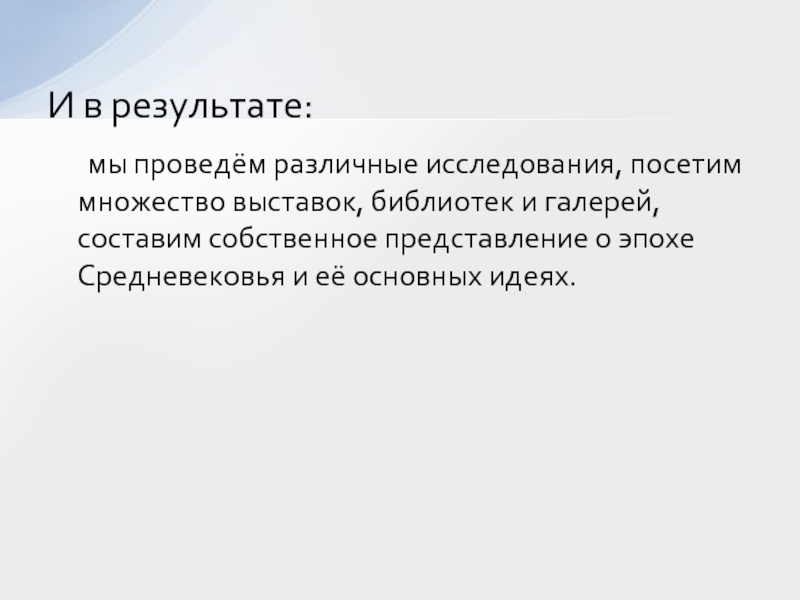 И в результате:

мы проведём различные исследования, посетим множество выставок, библиотек и галерей, составим собственное представление о эпохе Средневековья и её основных идеях.